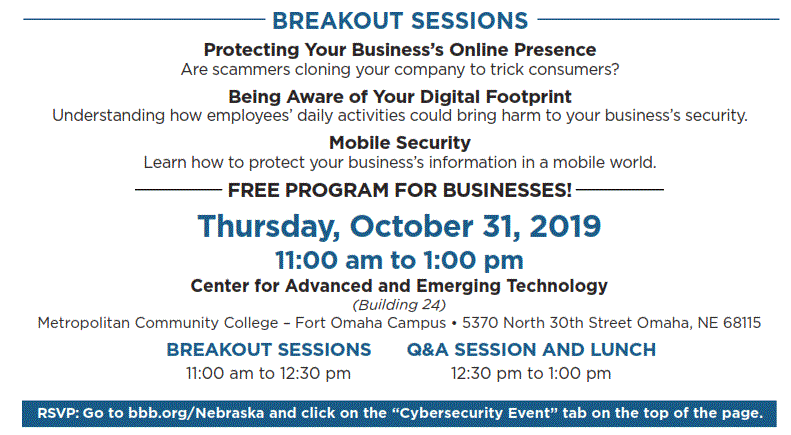 BREAKOUT SESSIONS

Protecting Your Business's Online Presence
Are scammers cloning your company to trick consumers?

Being Aware of Your Digital Footprint
Understanding how employees' daily activities could bring harm to your business's security.

Mobile Security
Learn how to protect your business's information in a mobile world.

FREE PROGRAM FOR BUSINESSES!

Thursday, October 31, 2019
11:00 am to 1:00 pm
Center for Advanced and Emerging Technology
(Building 24)
Metropolitan Community College – Fort Omaha Campus • 5370 North 30th Street Omaha, NE 68115

BREAKOUT SESSIONS
11:00 am to 12:30 pm

Q&A SESSION AND LUNCH
12:30 pm to 1:00 pm

RSVP: Go to bbb.org/Nebraska and click on the "Cybersecurity Event" tab on the top of the page.